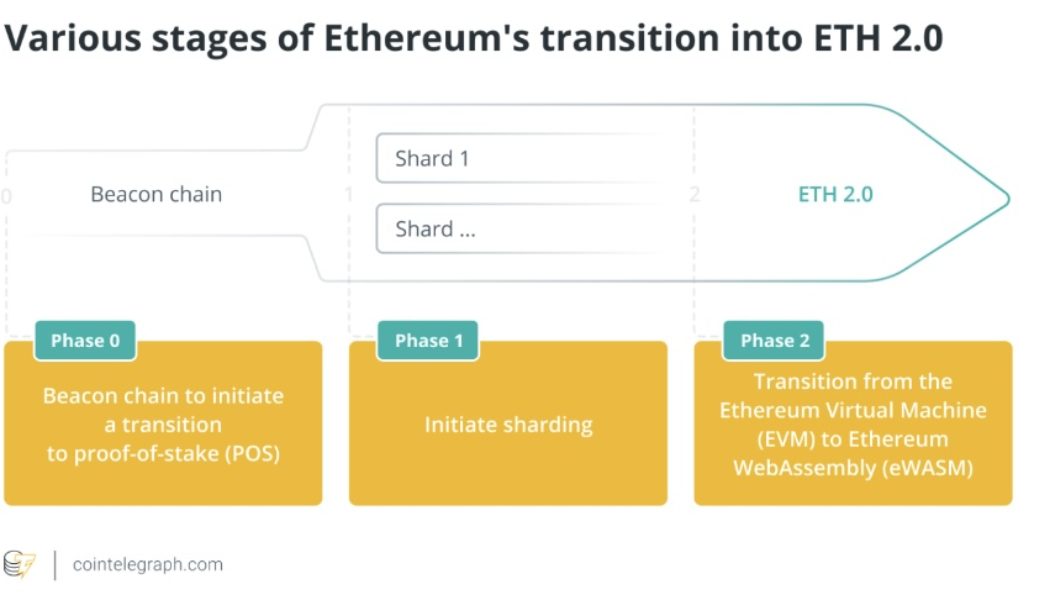 Various stages of Ethereum's transition into ETH 2.0

0

Beacon chain

1

Shard 1

Shard ...

2

ETH 2.0

Phase 0

Beacon chain to initiate a transition to proof-of-stake (POS)

Phase 1

Initiate sharding

Phase 2

Transition from the Ethereum Virtual Machine (EVM) to Ethereum WebAssembly (eWASM)

cointelegraph.com